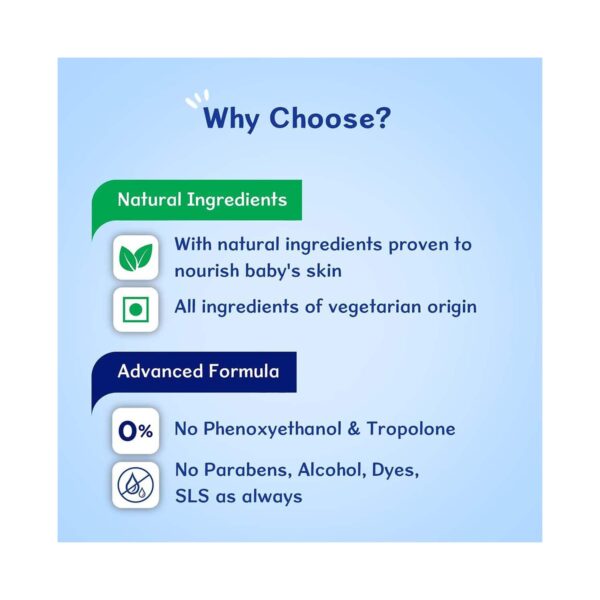 Why Choose?

Natural Ingredients

With natural ingredients proven to nourish baby's skin

All ingredients of vegetarian origin

Advanced Formula

0%

No Phenoxyethanol & Tropolone

No Parabens, Alcohol, Dyes, SLS as always